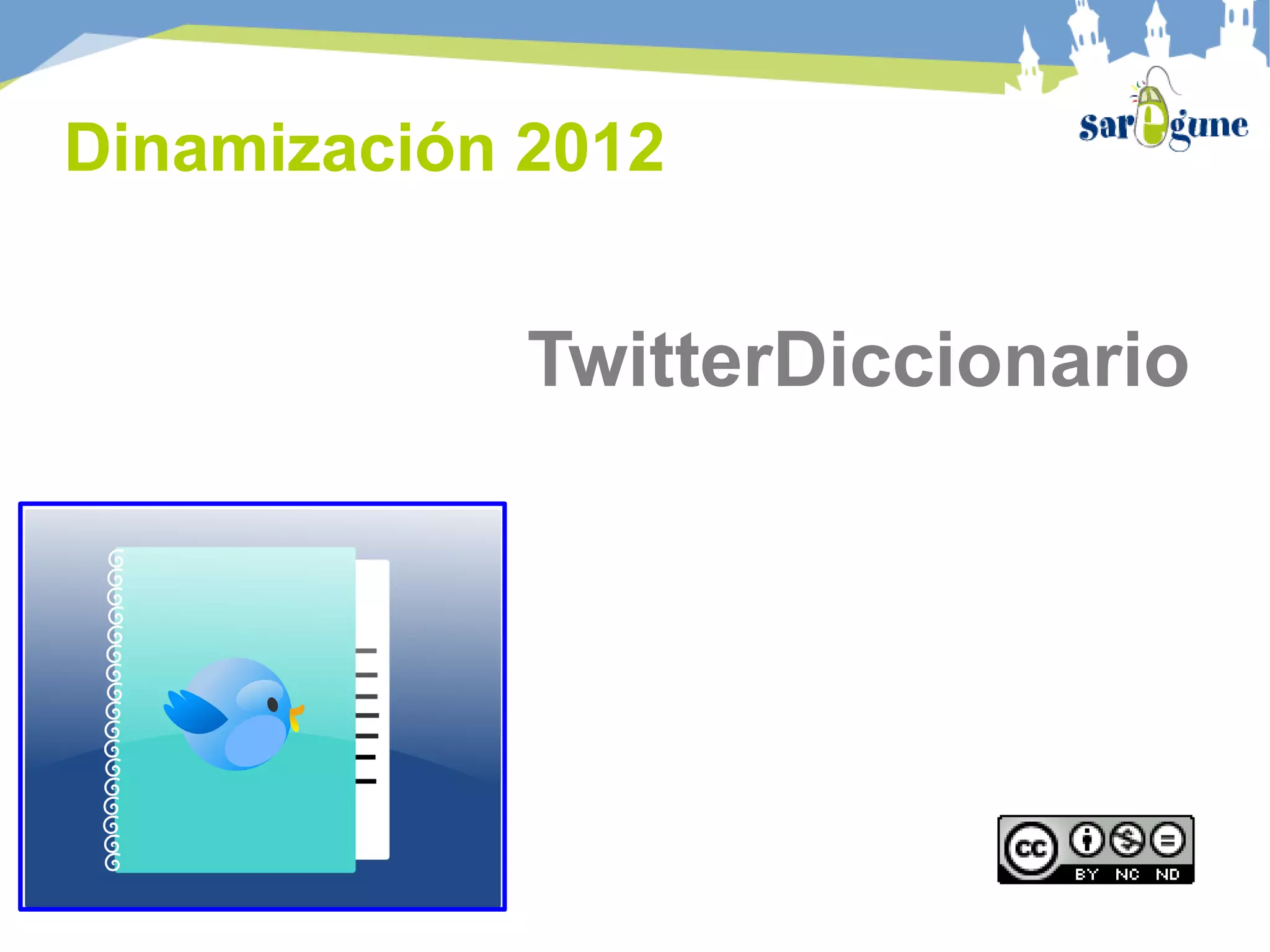 Dinamización 2012

saregune

TwitterDiccionario

cc BY NC ND